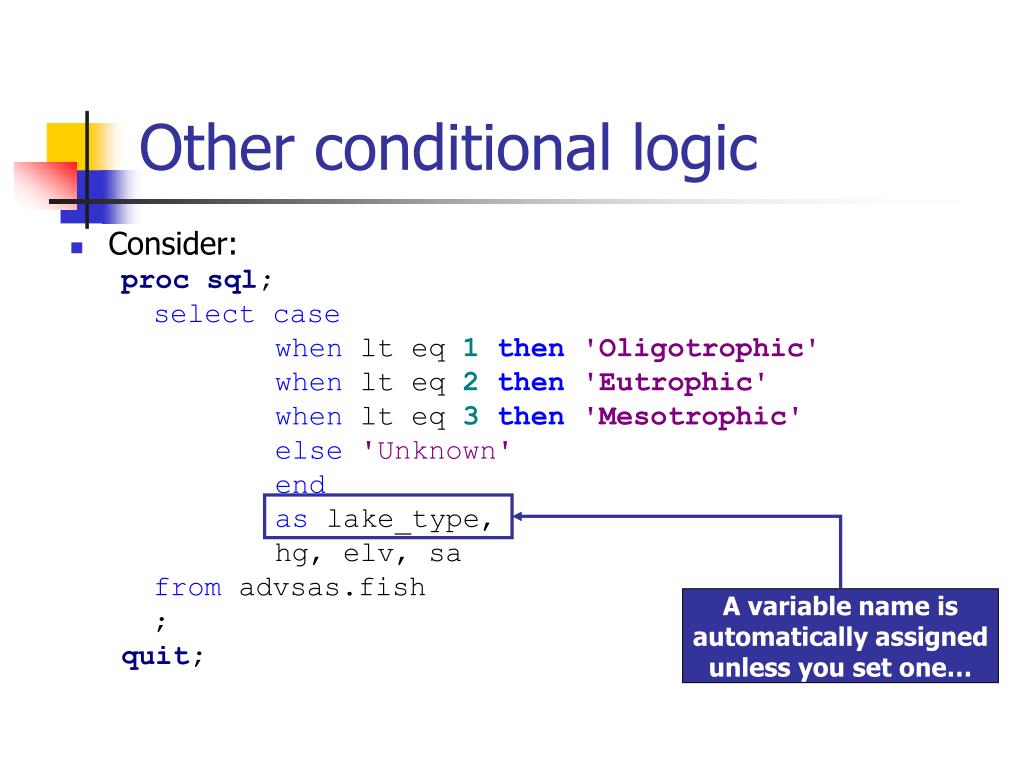 Other conditional logic

Consider:
proc sql;
select case
when lt eq 1 then 'Oligotrophic'
when lt eq 2 then 'Eutrophic'
when lt eq 3 then 'Mesotrophic'
else 'Unknown'
end
as lake_type,
hg, elv, sa
from advsas.fish
;
quit;

A variable name is automatically assigned unless you set one…